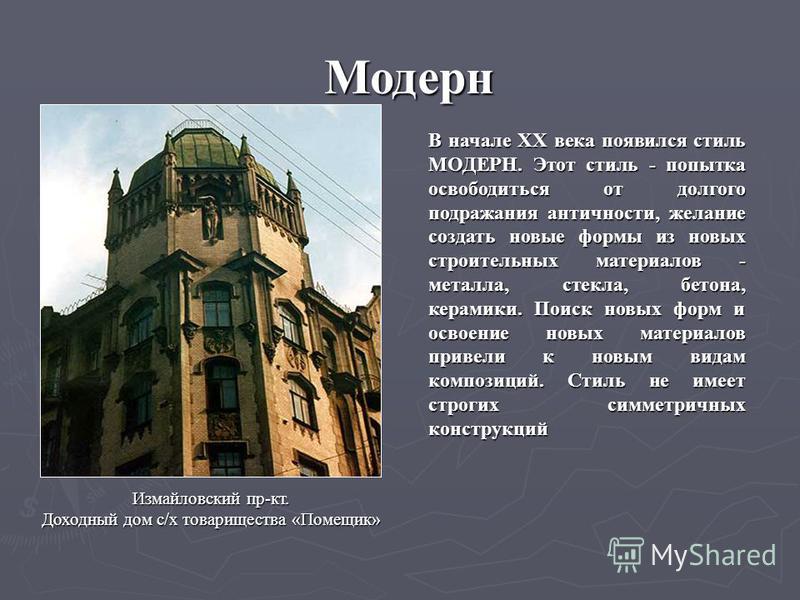 Модерн

В начале XX века появился стиль МОДЕРН. Этот стиль - попытка освободиться от долгого подражания античности, желание создать новые формы из новых строительных материалов - металла, стекла, бетона, керамики. Поиск новых форм и освоение новых материалов привели к новым видам композиций. Стиль не имеет строгих симметричных конструкций

Измайловский пр-кт.
Доходный дом с/х товарищества «Помещик»

MyShared